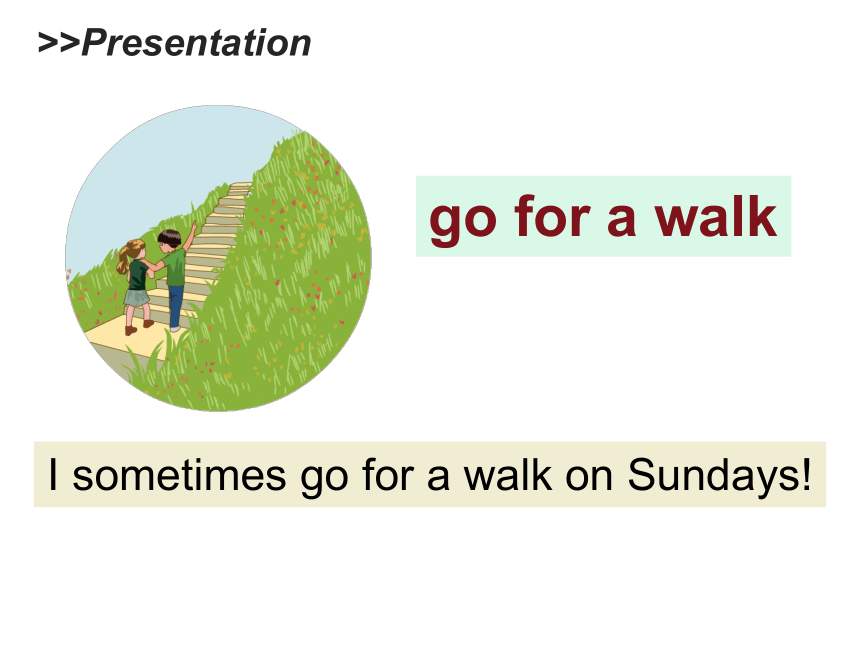 >>Presentation

go for a walk

I sometimes go for a walk on Sundays!